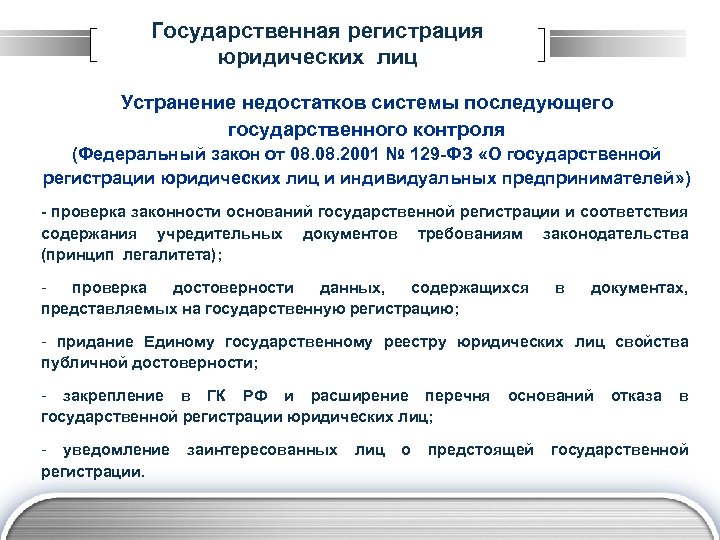 Государственная регистрация юридических лиц

Устранение недостатков системы последующего государственного контроля
(Федеральный закон от 08.08.2001 № 129-ФЗ «О государственной регистрации юридических лиц и индивидуальных предпринимателей»)

- проверка законности оснований государственной регистрации и соответствия содержания учредительных документов требованиям законодательства (принцип легалитета);

- проверка достоверности данных, содержащихся в документах, представляемых на государственную регистрацию;

- придание Единому государственному реестру юридических лиц свойства публичной достоверности;

- закрепление в ГК РФ и расширение перечня оснований отказа в государственной регистрации юридических лиц;

- уведомление заинтересованных лиц о предстоящей государственной регистрации.